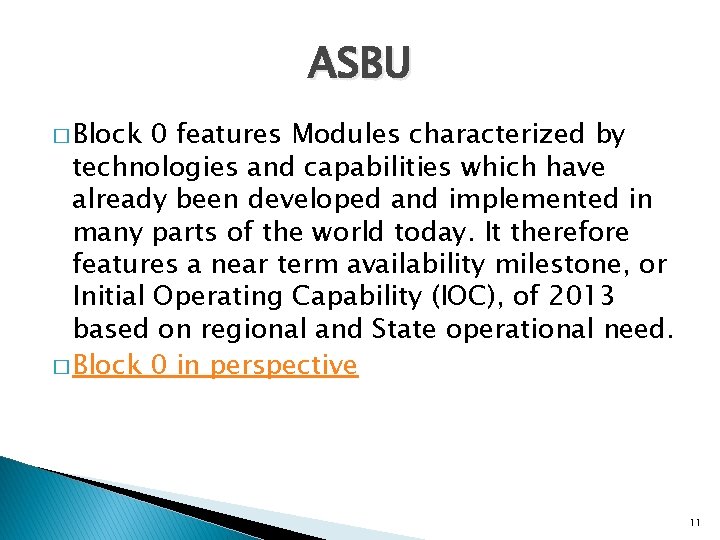 ASBU

□ Block 0 features Modules characterized by technologies and capabilities which have already been developed and implemented in many parts of the world today. It therefore features a near term availability milestone, or Initial Operating Capability (IOC), of 2013 based on regional and State operational need.

□ Block 0 in perspective

11